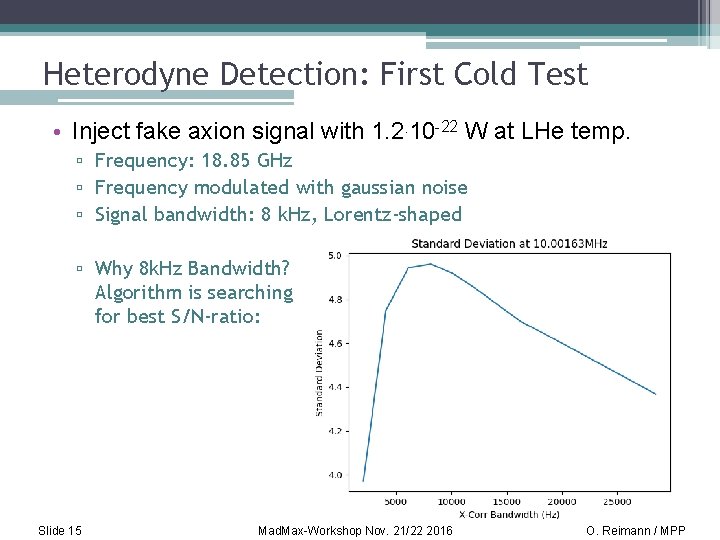 Heterodyne Detection: First Cold Test

• Inject fake axion signal with $1.2 \cdot 10^{-22}$ W at LHe temp.
▫ Frequency: 18.85 GHz
▫ Frequency modulated with gaussian noise
▫ Signal bandwidth: 8 kHz, Lorentz-shaped

▫ Why 8kHz Bandwidth? Algorithm is searching for best S/N-ratio:

Standard Deviation at 10.00163MHz
Standard Deviation
5.0
4.8
4.6
4.4
4.2
4.0
5000
10000
15000
20000
25000
X Corr Bandwidth (Hz)

Slide 15
MadMax-Workshop Nov. 21/22 2016
O. Reimann / MPP